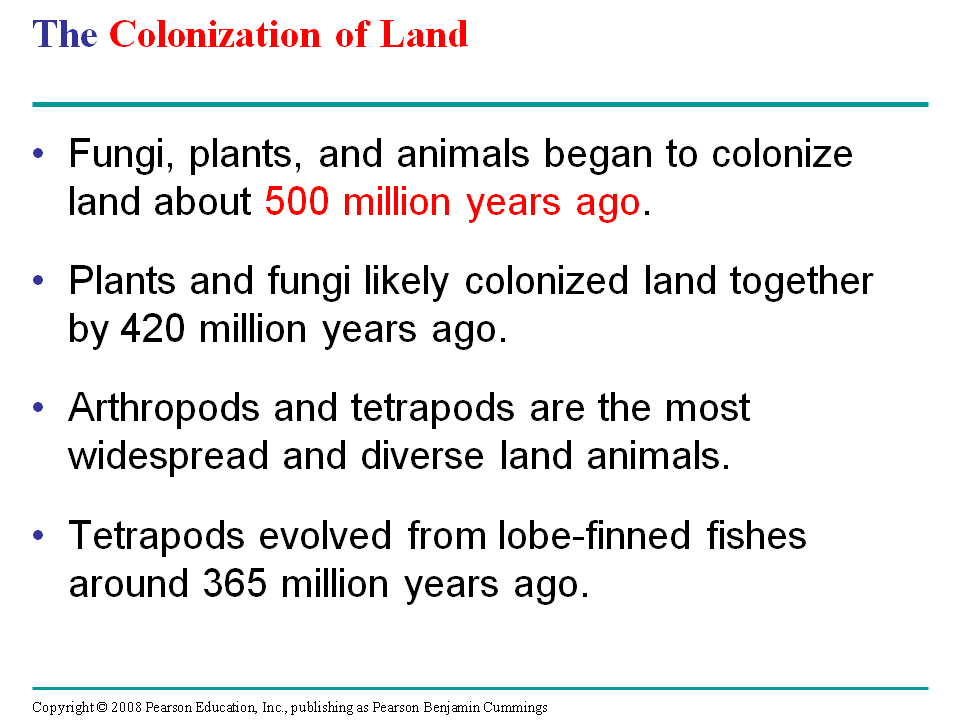 The Colonization of Land

• Fungi, plants, and animals began to colonize land about 500 million years ago.

• Plants and fungi likely colonized land together by 420 million years ago.

• Arthropods and tetrapods are the most widespread and diverse land animals.

• Tetrapods evolved from lobe-finned fishes around 365 million years ago.

Copyright © 2008 Pearson Education, Inc., publishing as Pearson Benjamin Cummings